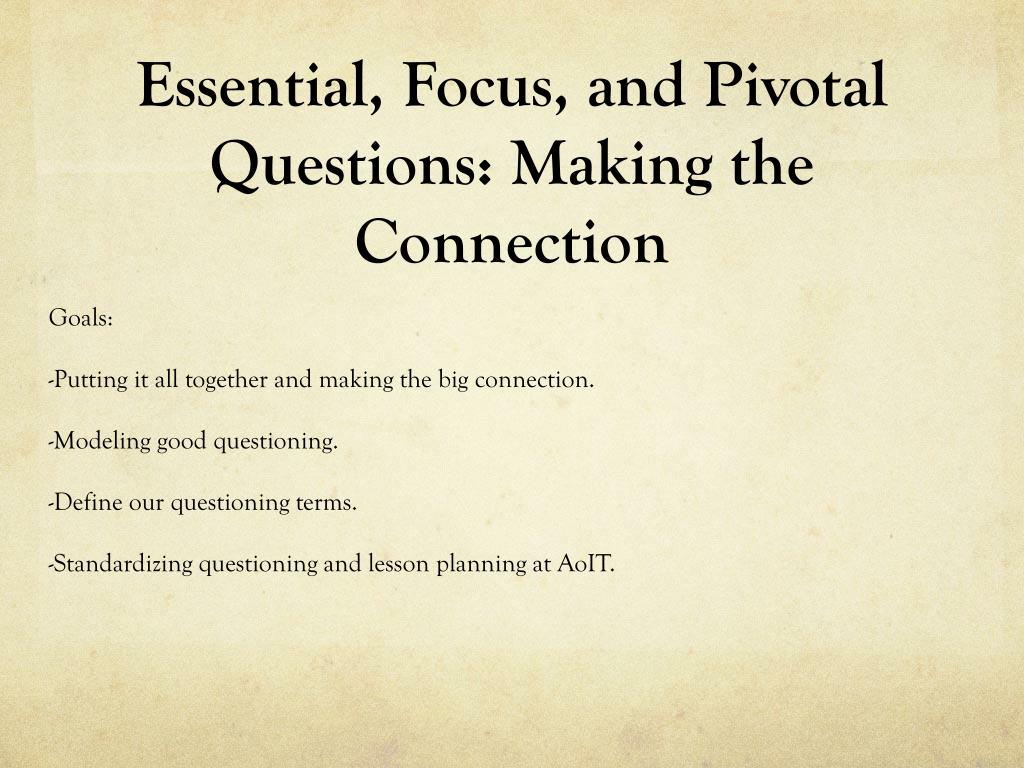 Essential, Focus, and Pivotal Questions: Making the Connection

Goals:

-Putting it all together and making the big connection.

-Modeling good questioning.

-Define our questioning terms.

-Standardizing questioning and lesson planning at AoIT.